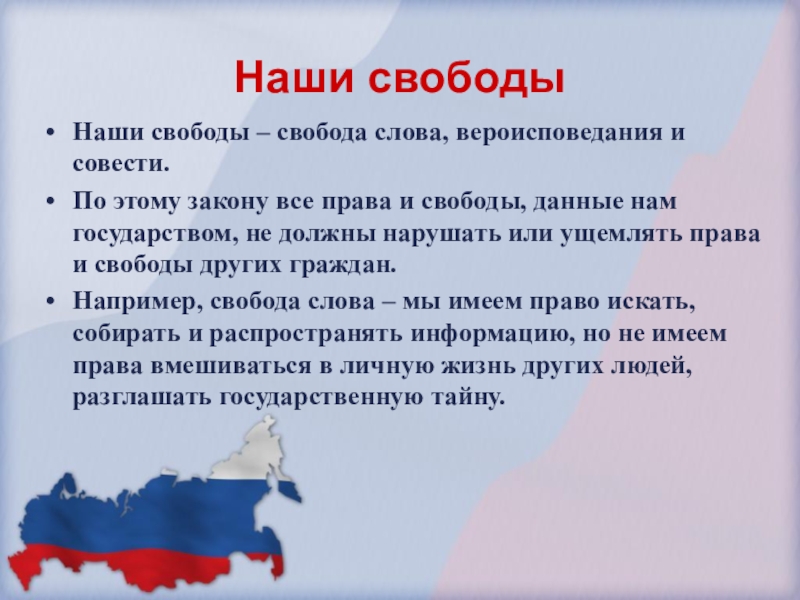 Наши свободы

• Наши свободы – свобода слова, вероисповедания и совести.

• По этому закону все права и свободы, данные нам государством, не должны нарушать или ущемлять права и свободы других граждан.

• Например, свобода слова – мы имеем право искать, собирать и распространять информацию, но не имеем права вмешиваться в личную жизнь других людей, разглашать государственную тайну.